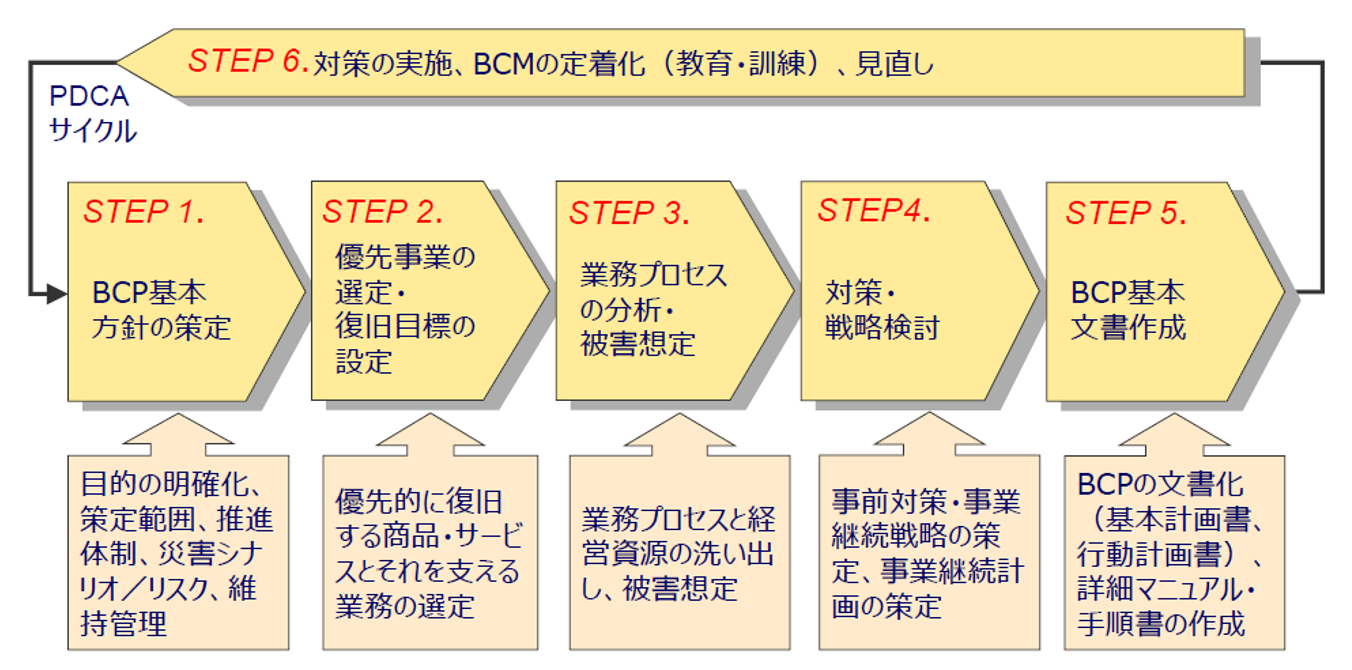 STEP 6. 対策の実施、BCMの定着化（教育・訓練）、見直し

PDCA
サイクル

STEP 1.
BCP基本方針の策定

STEP 2.
優先事業の選定・復旧目標の設定

STEP 3.
業務プロセスの分析・被害想定

STEP4.
対策・戦略検討

STEP 5.
BCP基本文書作成

目的の明確化、策定範囲、推進体制、災害シナリオ／リスク、維持管理

優先的に復旧する商品・サービスとそれを支える業務の選定

業務プロセスと経営資源の洗い出し、被害想定

事前対策・事業継続戦略の策定、事業継続計画の策定

BCPの文書化（基本計画書、行動計画書）、詳細マニュアル・手順書の作成